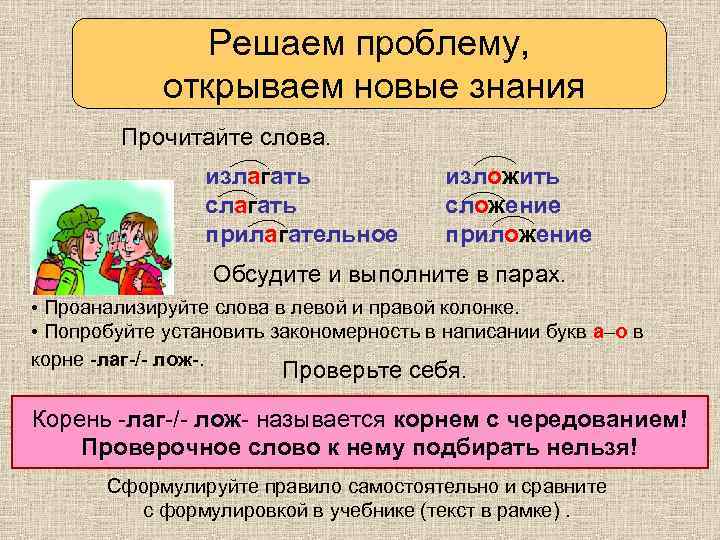 Решаем проблему, открываем новые знания

Прочитайте слова.

излагать
слагать
прилагательное

изложить
сложение
приложение

Обсудите и выполните в парах.

• Проанализируйте слова в левой и правой колонке.
• Попробуйте установить закономерность в написании букв а–о в корне -лаг-/- лож-.

Проверьте себя.

Корень -лаг-/- лож- называется корнем с чередованием! Проверочное слово к нему подбирать нельзя!

Сформулируйте правило самостоятельно и сравните с формулировкой в учебнике (текст в рамке) .